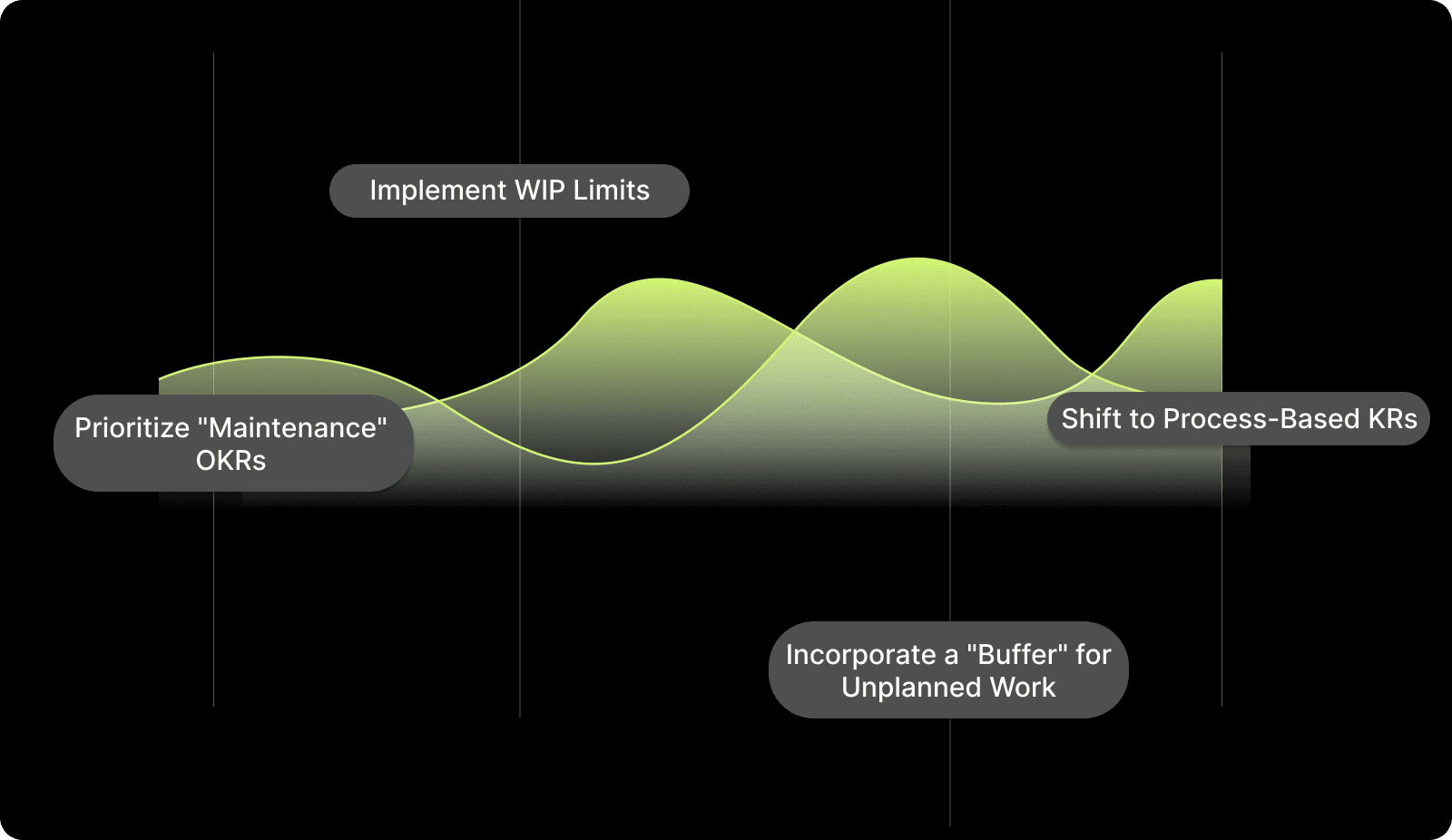 Implement WIP Limits

Prioritize "Maintenance" OKRs

Shift to Process-Based KRs

Incorporate a "Buffer" for Unplanned Work